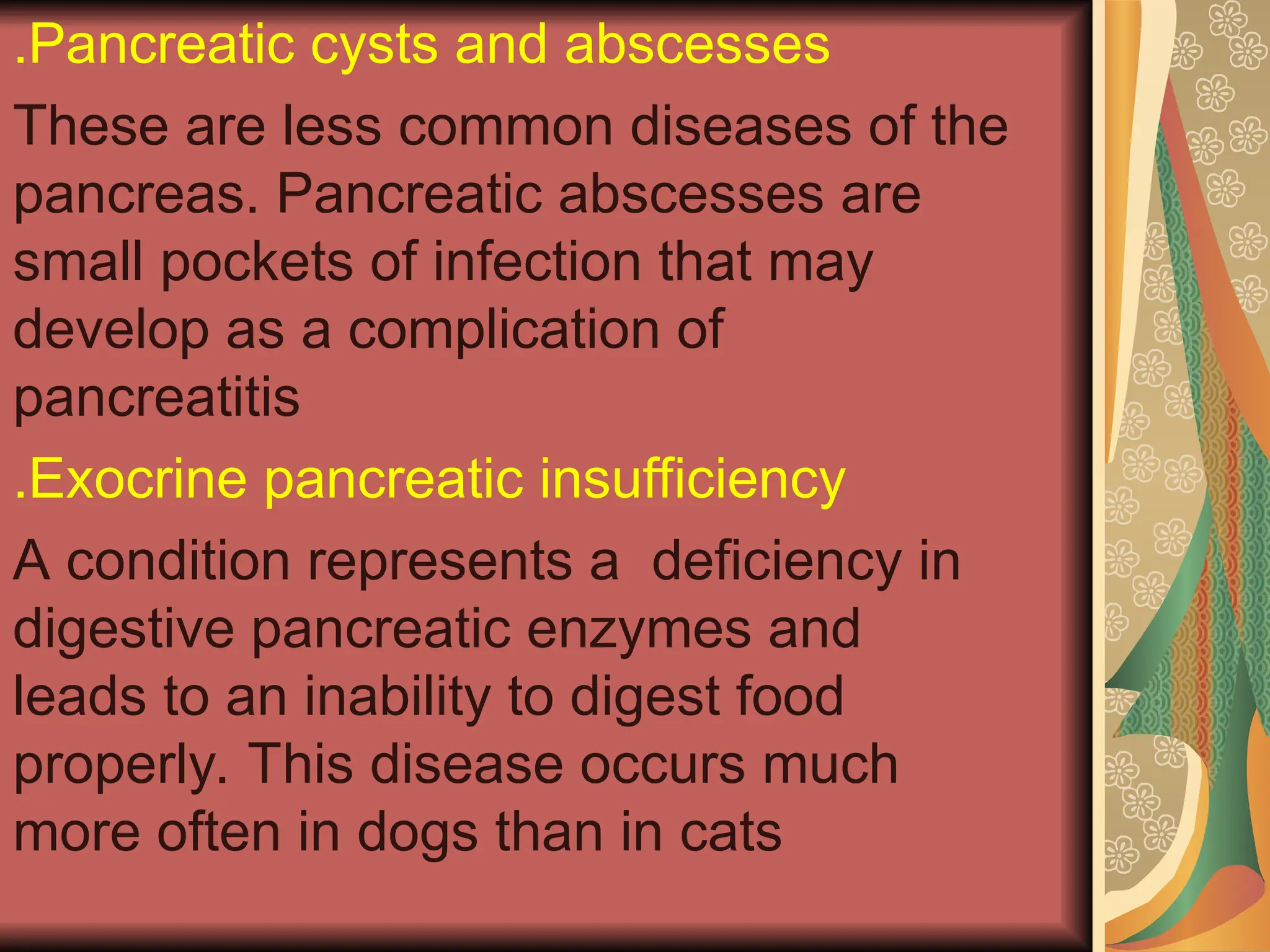 .Pancreatic cysts and abscesses

These are less common diseases of the pancreas. Pancreatic abscesses are small pockets of infection that may develop as a complication of pancreatitis

.Exocrine pancreatic insufficiency

A condition represents a  deficiency in digestive pancreatic enzymes and leads to an inability to digest food properly. This disease occurs much more often in dogs than in cats